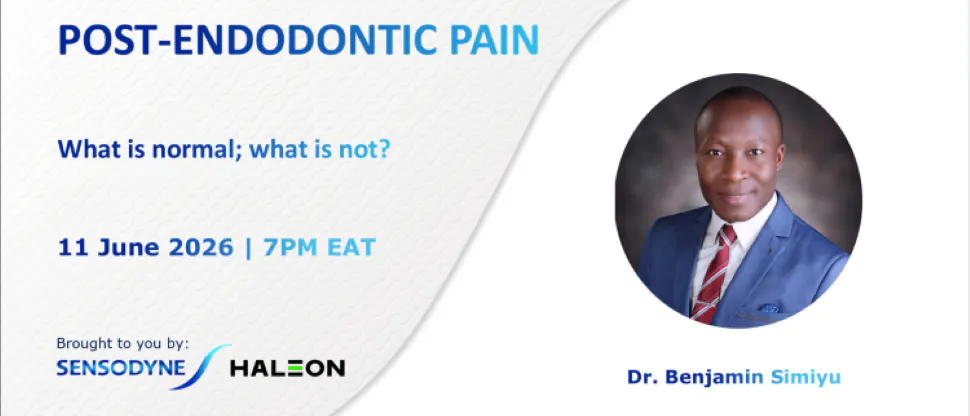 POST-ENDODONTIC PAIN

What is normal; what is not?

11 June 2026 | 7PM EAT

Brought to you by:
SENSODYNE HALEON

Dr. Benjamin Simiyu